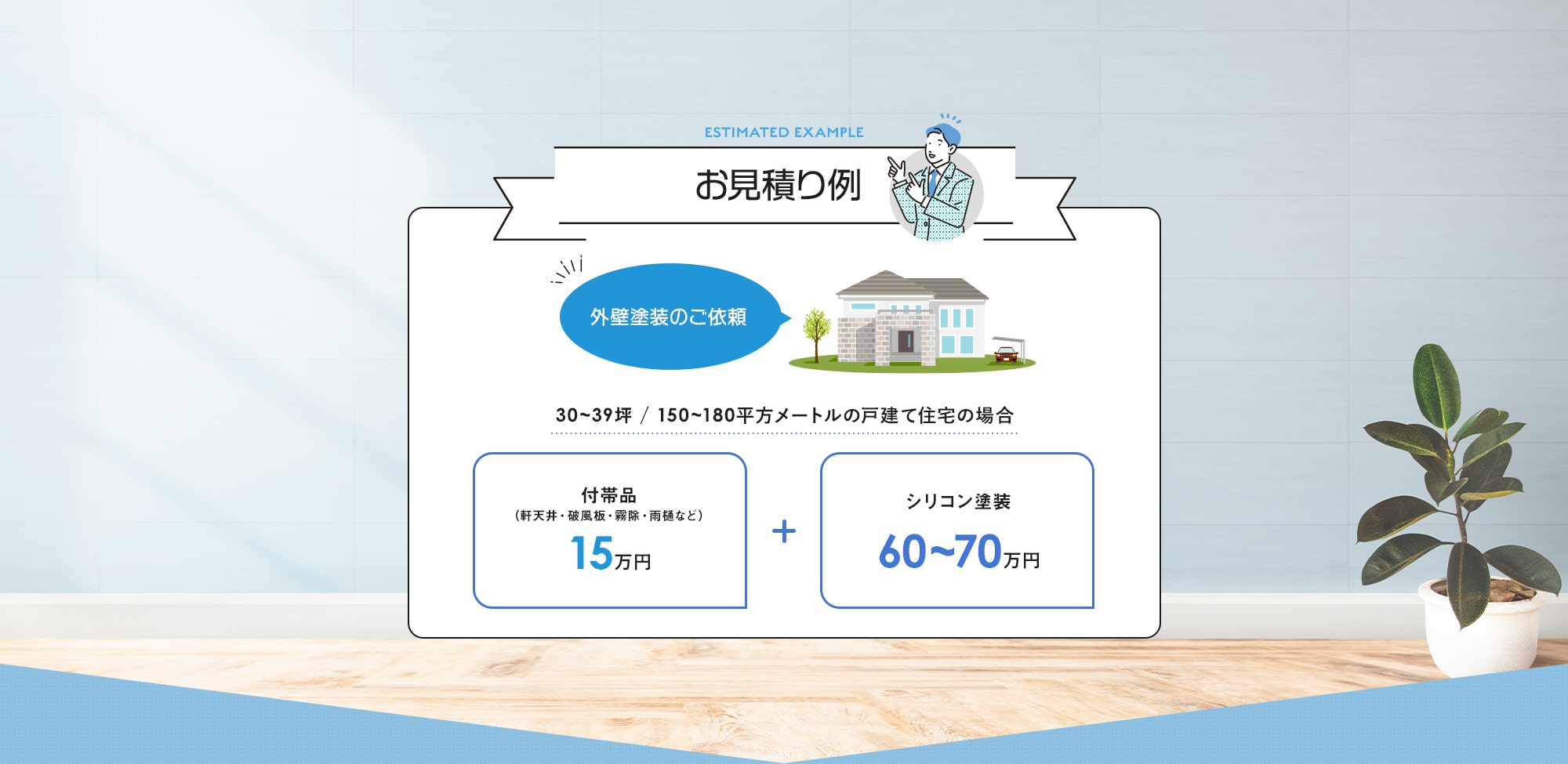 ESTIMATED EXAMPLE

お見積り例

外壁塗装のご依頼

30~39坪 / 150~180平方メートルの戸建て住宅の場合

付帯品
（軒天井・破風板・霧除・雨樋など）
15万円

+

シリコン塗装
60~70万円